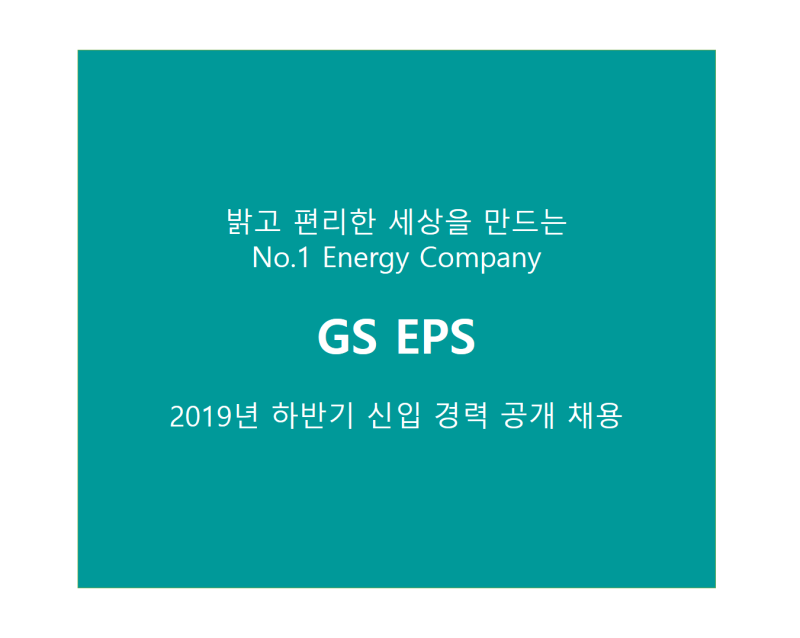 밝고 편리한 세상을 만드는
No.1 Energy Company

GS EPS

2019년 하반기 신입 경력 공개 채용